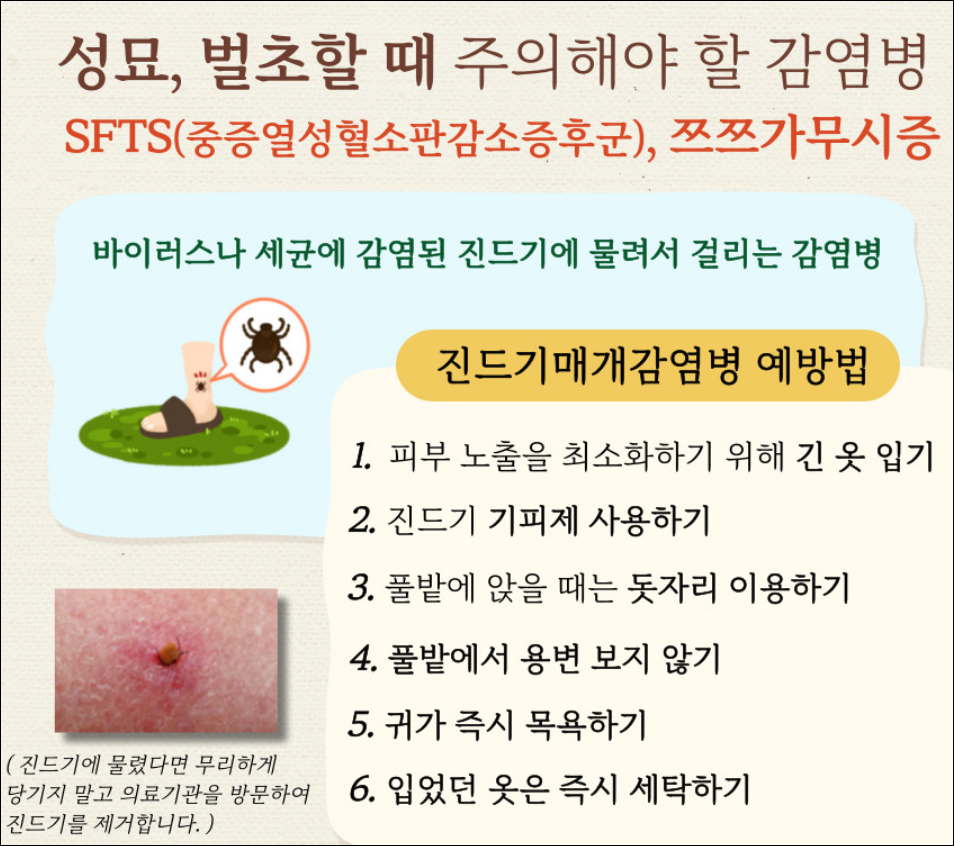 성묘, 벌초할 때 주의해야 할 감염병
SFTS(중증열성혈소판감소증후군), 쯔쯔가무시증

바이러스나 세균에 감염된 진드기에 물려서 걸리는 감염병

진드기매개감염병 예방법

1. 피부 노출을 최소화하기 위해 긴 옷 입기
2. 진드기 기피제 사용하기
3. 풀밭에 앉을 때는 돗자리 이용하기
4. 풀밭에서 용변 보지 않기
5. 귀가 즉시 목욕하기
6. 입었던 옷은 즉시 세탁하기

( 진드기에 물렸다면 무리하게 당기지 말고 의료기관을 방문하여 진드기를 제거합니다. )